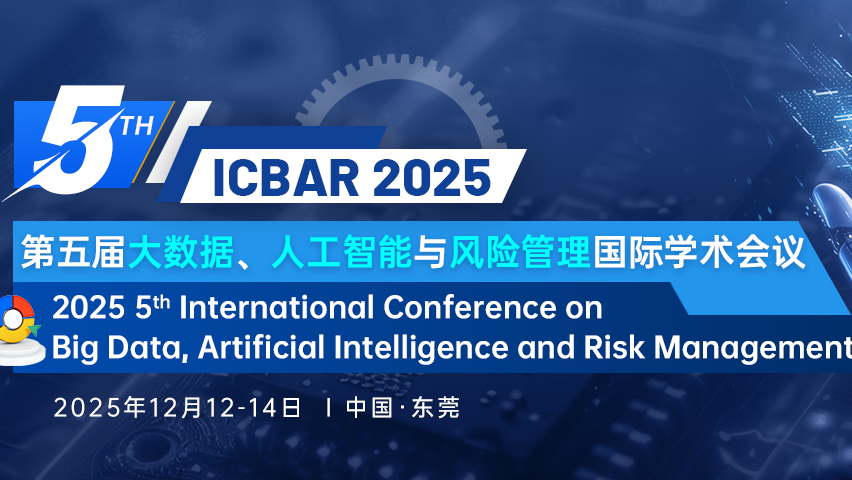 5TH

ICBAR 2025

第五届大数据、人工智能与风险管理国际学术会议

2025 5th International Conference on Big Data, Artificial Intelligence and Risk Management

2025年12月12-14日 | 中国·东莞